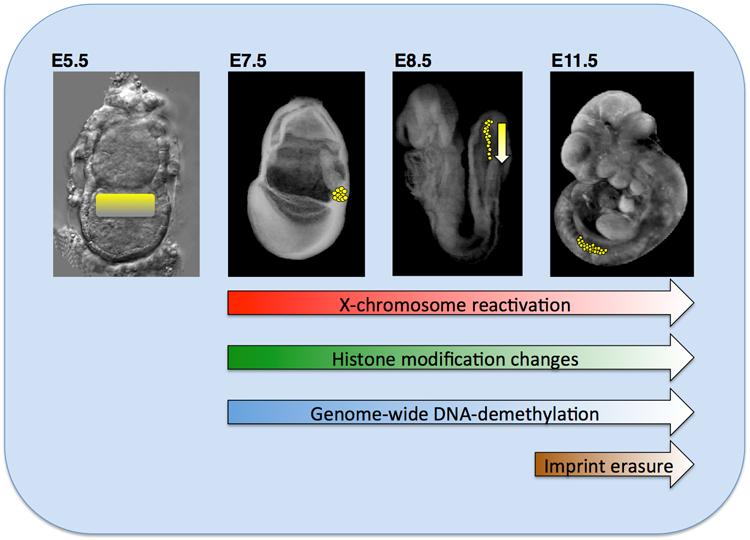 E5.5

E7.5

E8.5

E11.5

X-chromosome reactivation

Histone modification changes

Genome-wide DNA-demethylation

Imprint erasure